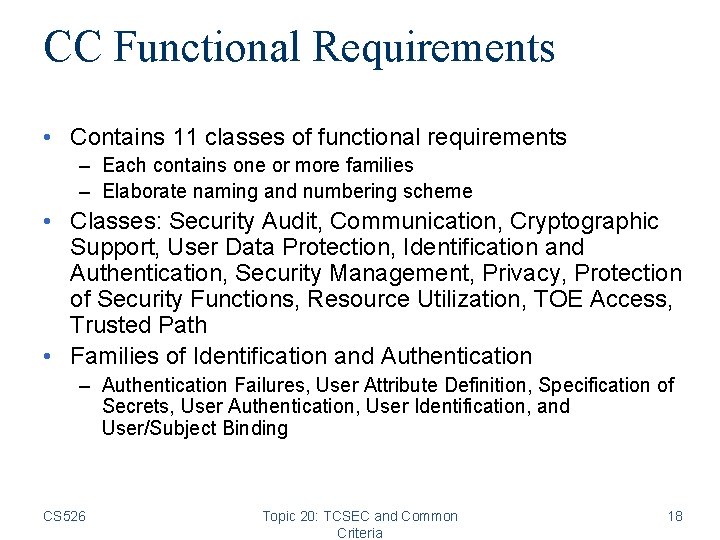 CC Functional Requirements

• Contains 11 classes of functional requirements
– Each contains one or more families
– Elaborate naming and numbering scheme

• Classes: Security Audit, Communication, Cryptographic Support, User Data Protection, Identification and Authentication, Security Management, Privacy, Protection of Security Functions, Resource Utilization, TOE Access, Trusted Path

• Families of Identification and Authentication
– Authentication Failures, User Attribute Definition, Specification of Secrets, User Authentication, User Identification, and User/Subject Binding

CS526

Topic 20: TCSEC and Common Criteria

18